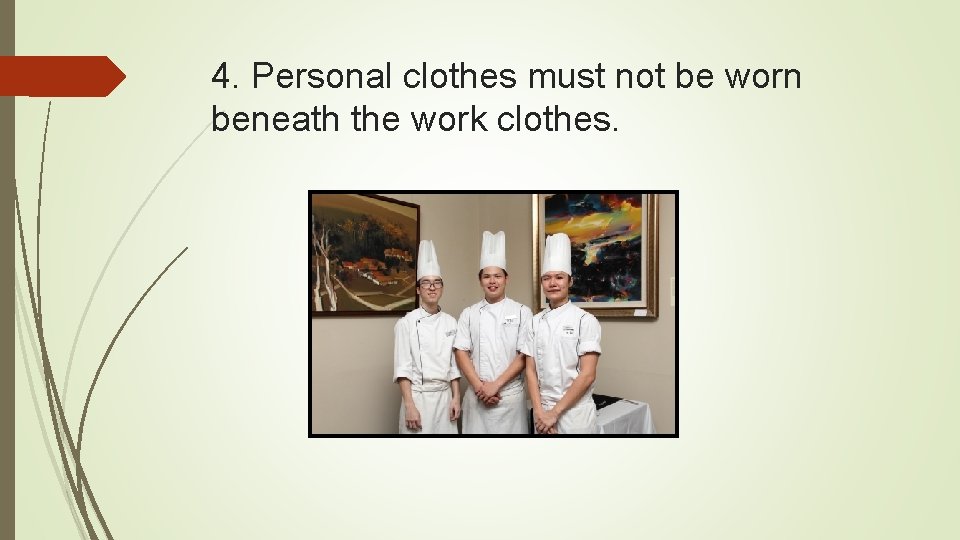 4. Personal clothes must not be worn beneath the work clothes.